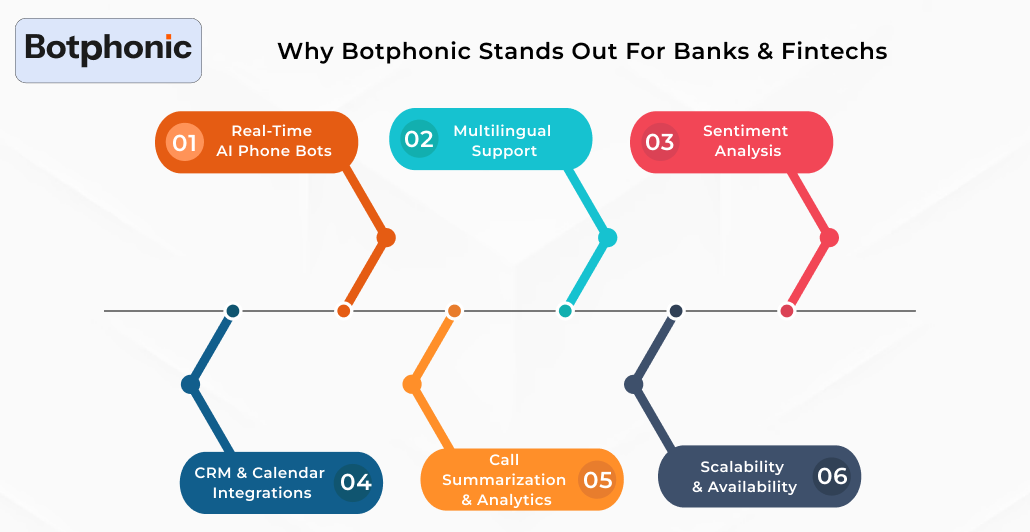 Botphonic

Why Botphonic Stands Out For Banks & Fintechs

01 Real-Time AI Phone Bots

02 Multilingual Support

03 Sentiment Analysis

CRM & Calendar Integrations 04

Call Summarization & Analytics 05

Scalability & Availability 06